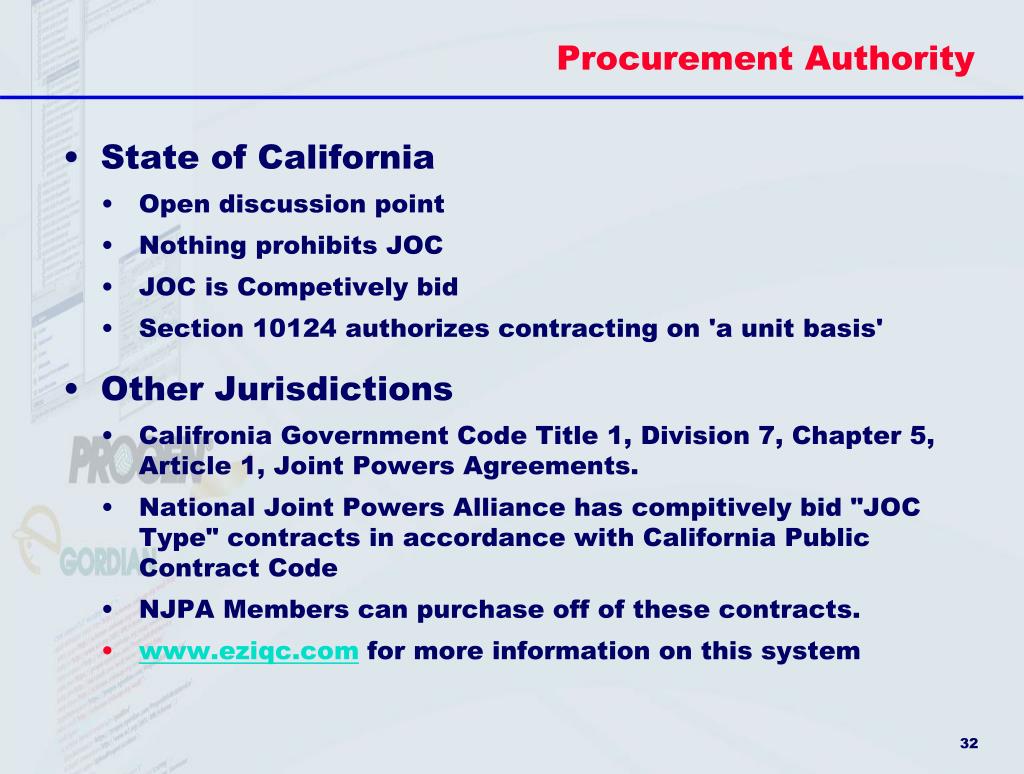 Procurement Authority

• State of California
 • Open discussion point
 • Nothing prohibits JOC
 • JOC is Competively bid
 • Section 10124 authorizes contracting on 'a unit basis'

• Other Jurisdictions
 • Califronia Government Code Title 1, Division 7, Chapter 5, Article 1, Joint Powers Agreements.
 • National Joint Powers Alliance has compitively bid "JOC Type" contracts in accordance with California Public Contract Code
 • NJPA Members can purchase off of these contracts.
 • www.eziqc.com for more information on this system

PROGEN

GORDIAN

32